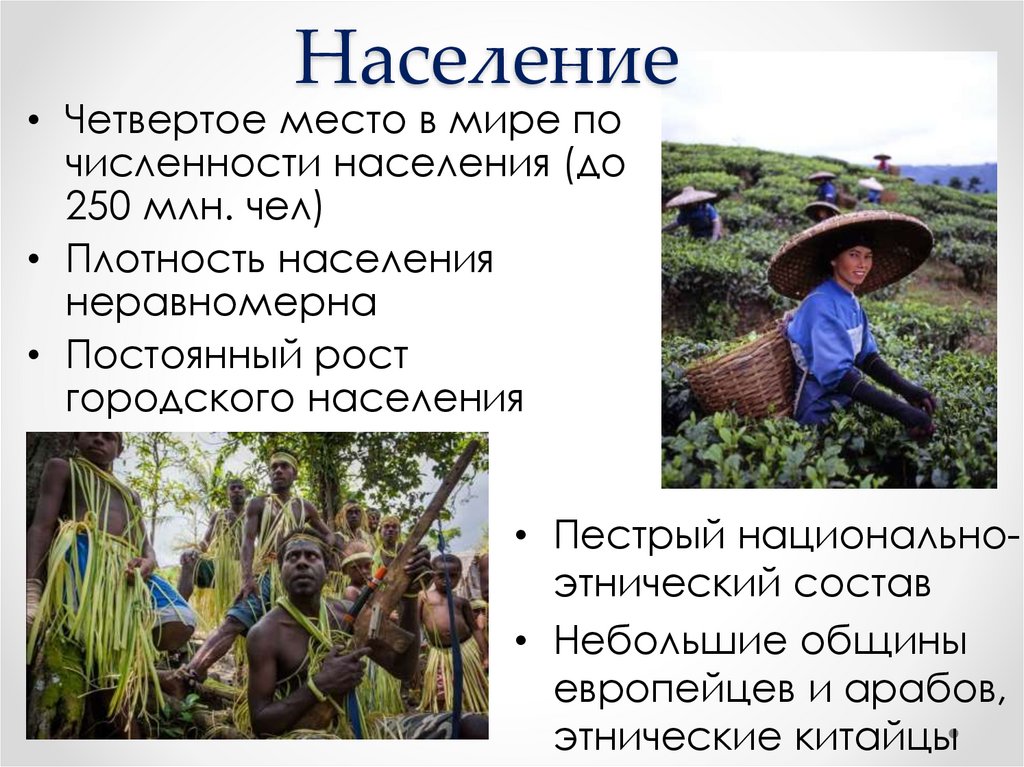 Население

• Четвертое место в мире по численности населения (до 250 млн. чел)
• Плотность населения неравномерна
• Постоянный рост городского населения

• Пестрый национально-этнический состав
• Небольшие общины европейцев и арабов, этнические китайцы